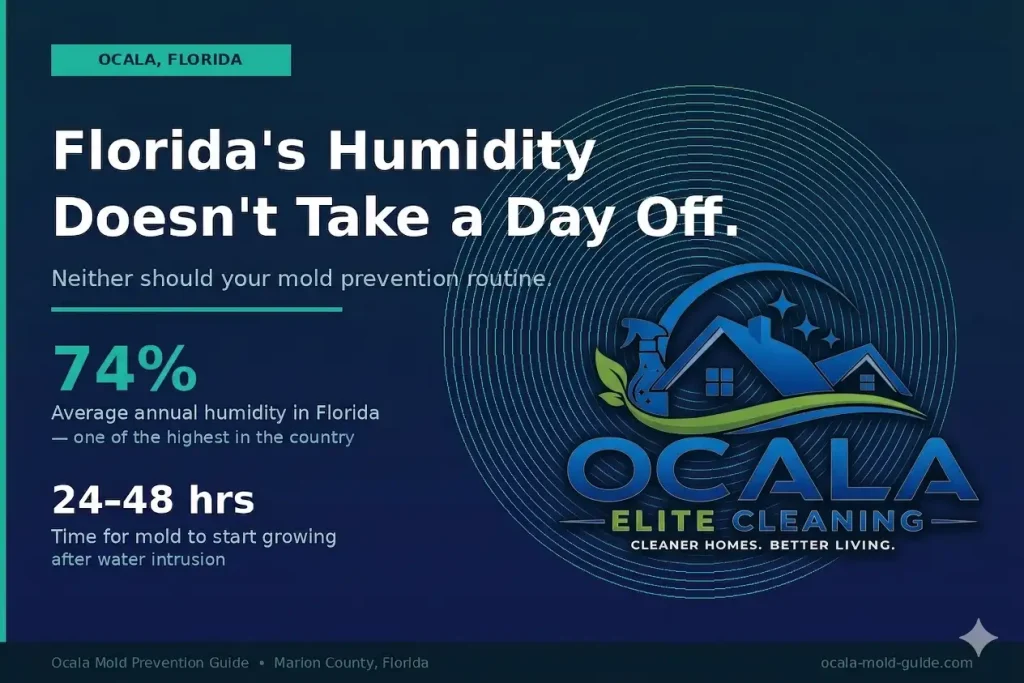 OCALA, FLORIDA

Florida's Humidity Doesn't Take a Day Off.

Neither should your mold prevention routine.

74%

Average annual humidity in Florida
— one of the highest in the country

24–48 hrs

Time for mold to start growing
after water intrusion

OCALA
ELITE CLEANING
CLEANER HOMES. BETTER LIVING.

Ocala Mold Prevention Guide • Marion County, Florida

ocala-mold-guide.com